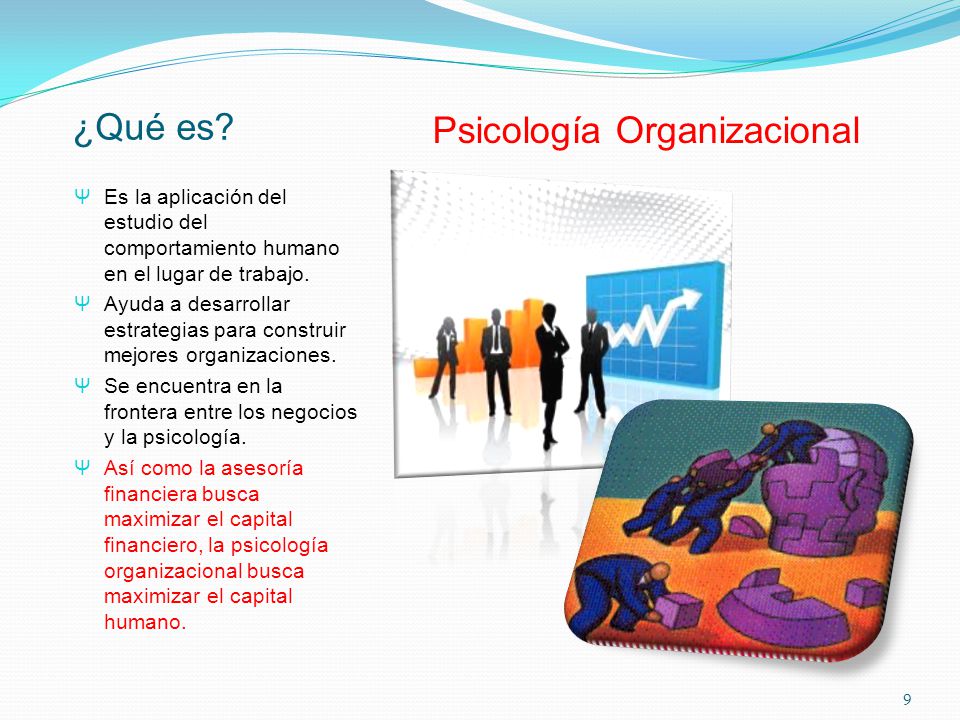 ¿Qué es?

Psicología Organizacional

Ψ Es la aplicación del estudio del comportamiento humano en el lugar de trabajo.

Ψ Ayuda a desarrollar estrategias para construir mejores organizaciones.

Ψ Se encuentra en la frontera entre los negocios y la psicología.

Ψ Así como la asesoría financiera busca maximizar el capital financiero, la psicología organizacional busca maximizar el capital humano.

9